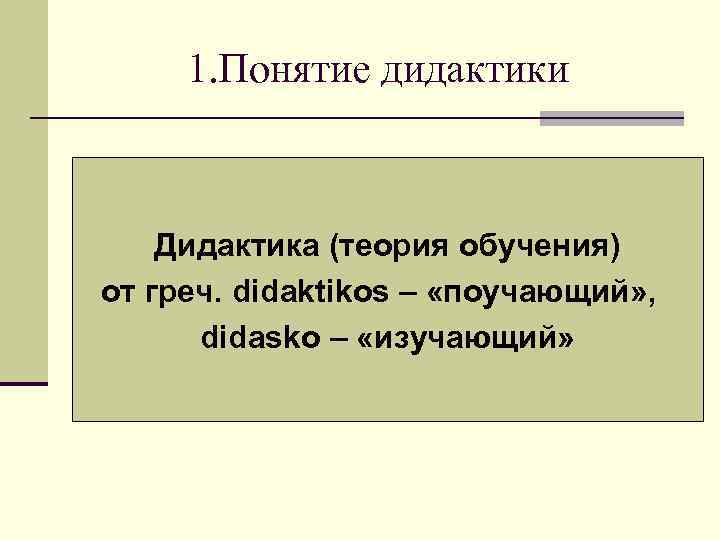 1.Понятие дидактики

Дидактика (теория обучения)
от греч. didaktikos – «поучающий»,
didasko – «изучающий»